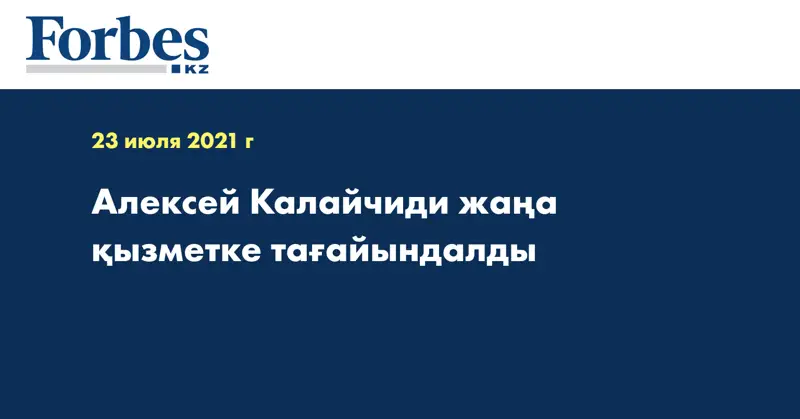 Forbes
KZ

23 июля 2021 г

Алексей Калайчиди жаңа қызметке тағайындалды